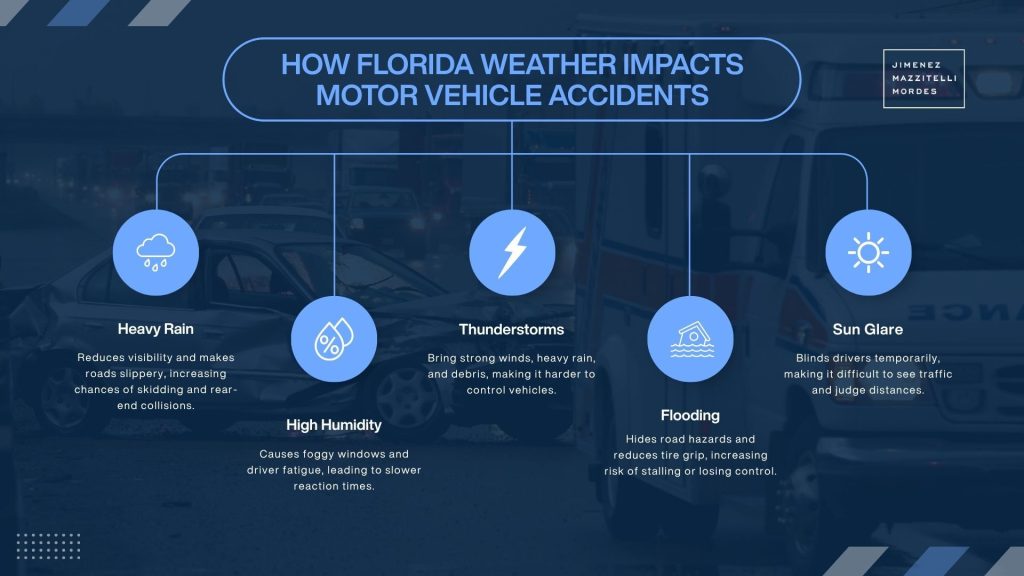 HOW FLORIDA WEATHER IMPACTS MOTOR VEHICLE ACCIDENTS

JIMENEZ MAZZITELLI MORDES

Heavy Rain

Reduces visibility and makes roads slippery, increasing chances of skidding and rear-end collisions.

High Humidity

Causes foggy windows and driver fatigue, leading to slower reaction times.

Thunderstorms

Bring strong winds, heavy rain, and debris, making it harder to control vehicles.

Flooding

Hides road hazards and reduces tire grip, increasing risk of stalling or losing control.

Sun Glare

Blinds drivers temporarily, making it difficult to see traffic and judge distances.